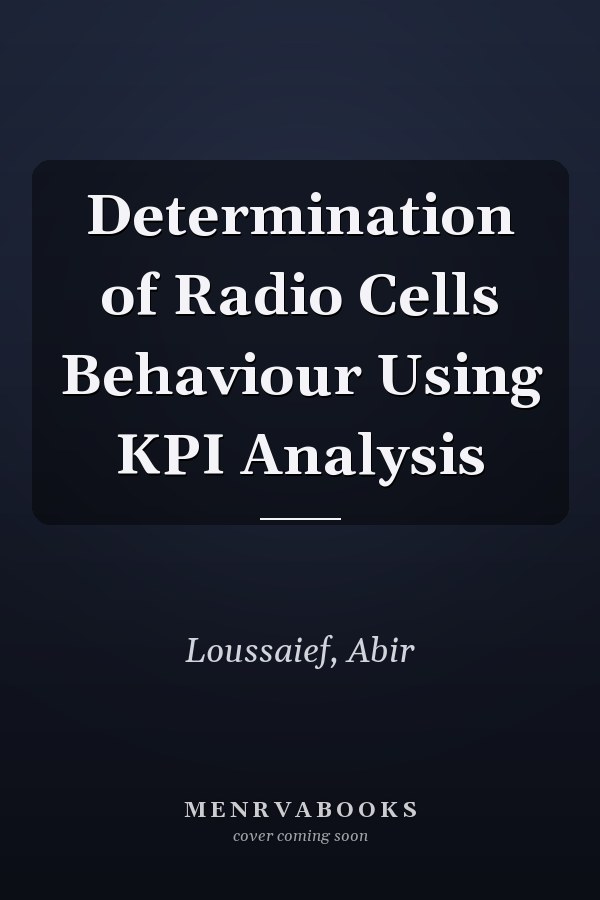 Determination of Radio Cells Behaviour Using KPI Analysis

Loussaief, Abir

MENRVABOOKS
cover coming soon